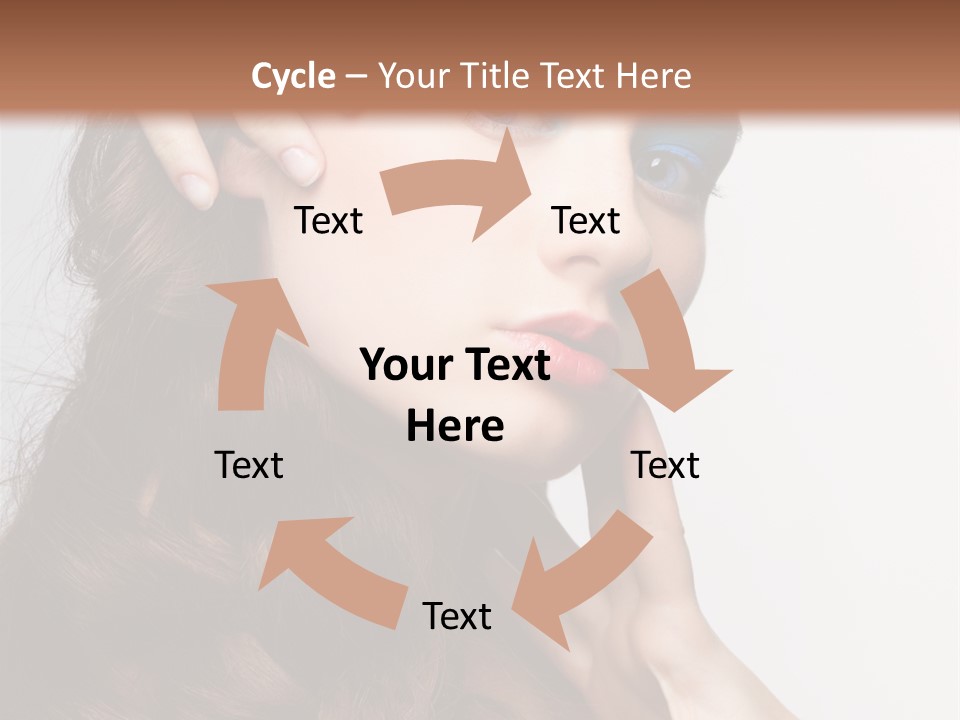 Cycle – Your Title Text Here

Text

Text

Your Text Here

Text

Text

Text